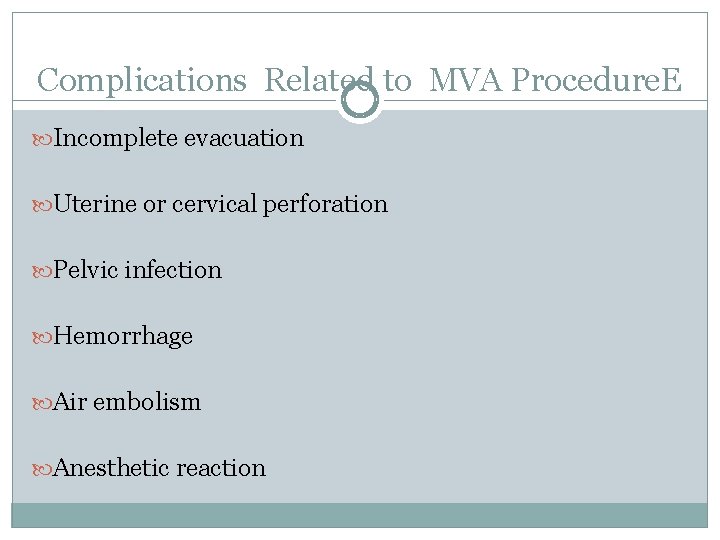 Complications Related to MVA ProcedureE

Incomplete evacuation

Uterine or cervical perforation

Pelvic infection

Hemorrhage

Air embolism

Anesthetic reaction